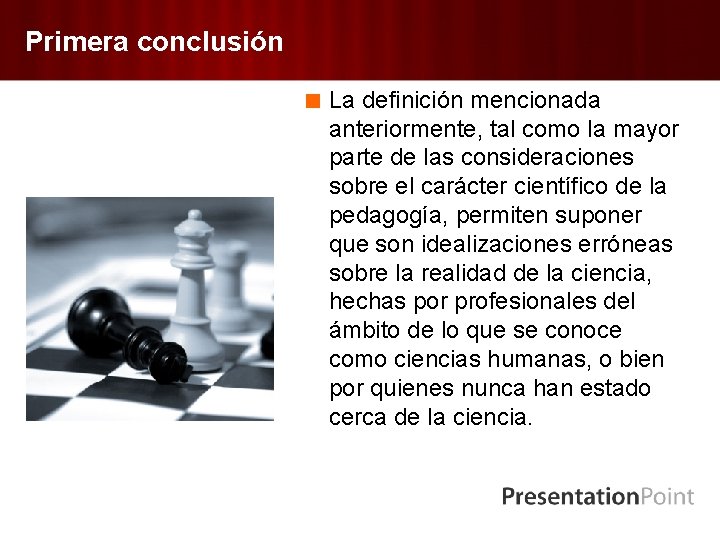 Primera conclusión

La definición mencionada anteriormente, tal como la mayor parte de las consideraciones sobre el carácter científico de la pedagogía, permiten suponer que son idealizaciones erróneas sobre la realidad de la ciencia, hechas por profesionales del ámbito de lo que se conoce como ciencias humanas, o bien por quienes nunca han estado cerca de la ciencia.

PresentationPoint